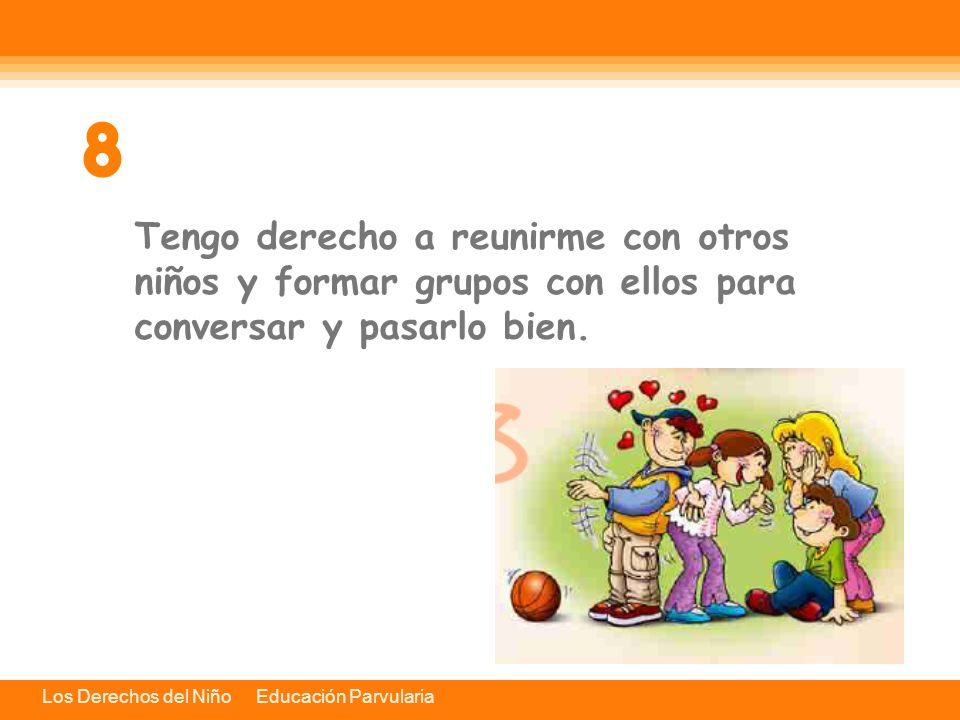 8

Tengo derecho a reunirme con otros niños y formar grupos con ellos para conversar y pasarlo bien.

Los Derechos del Niño Educación Parvularia